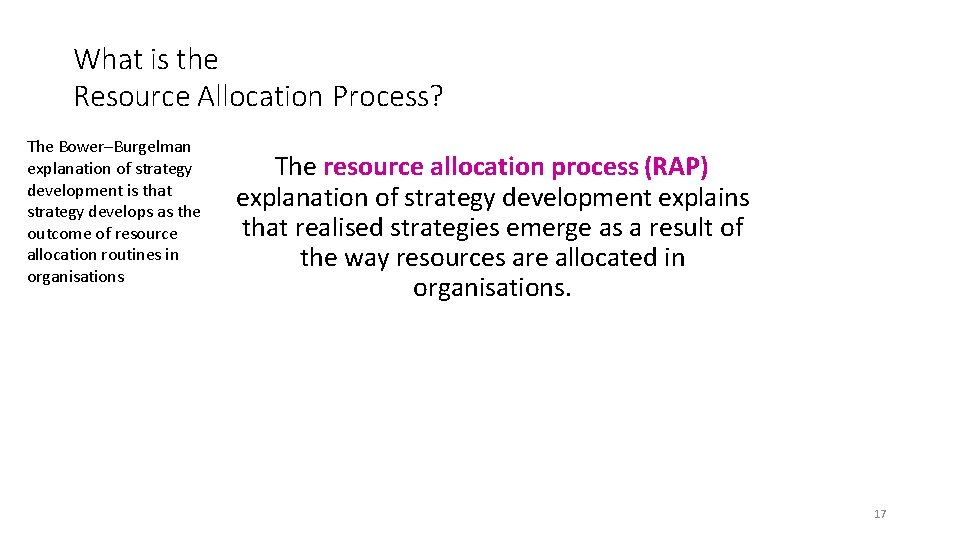 What is the
Resource Allocation Process?

The Bower–Burgelman explanation of strategy development is that strategy develops as the outcome of resource allocation routines in organisations

The resource allocation process (RAP) explanation of strategy development explains that realised strategies emerge as a result of the way resources are allocated in organisations.

17